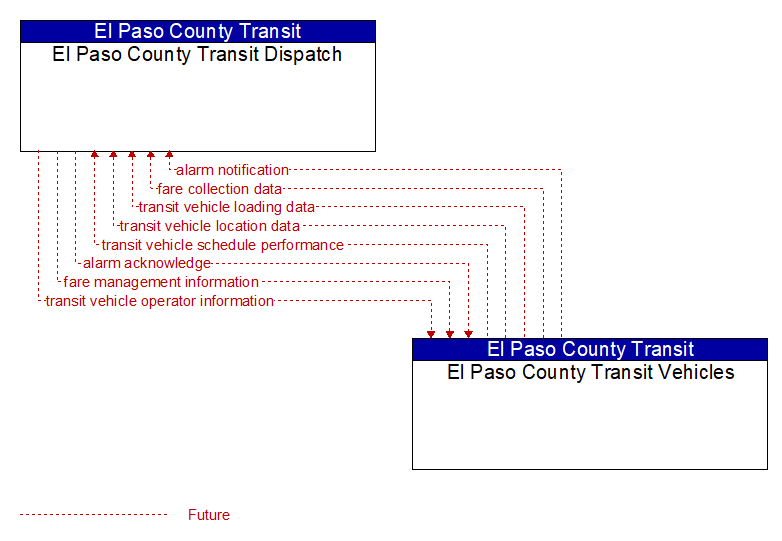 El Paso County Transit
El Paso County Transit Dispatch

alarm notification
fare collection data
transit vehicle loading data
transit vehicle location data
transit vehicle schedule performance
alarm acknowledge
fare management information
transit vehicle operator information

El Paso County Transit
El Paso County Transit Vehicles

Future